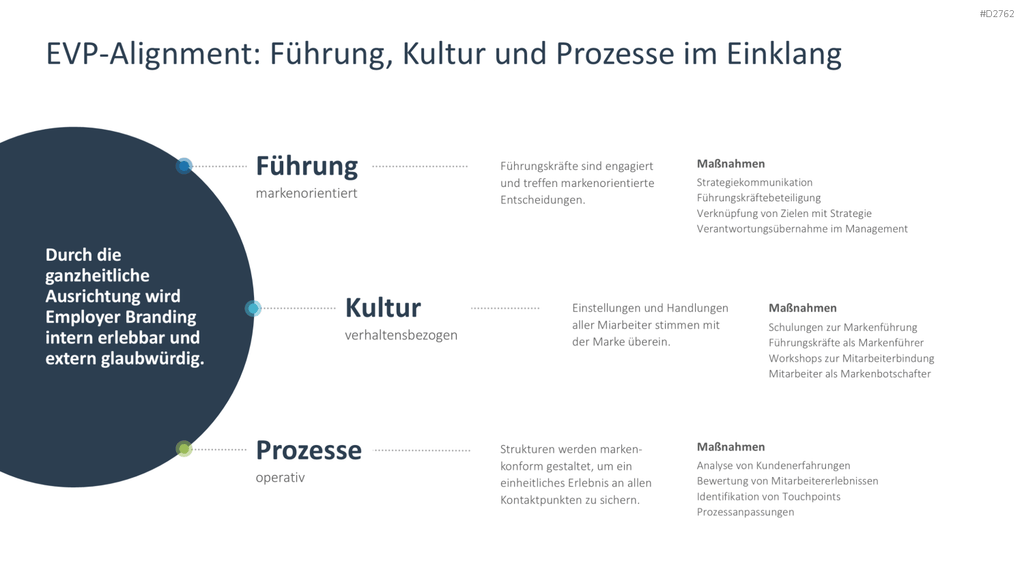 #D2762

EVP-Alignment: Führung, Kultur und Prozesse im Einklang

Durch die ganzheitliche Ausrichtung wird Employer Branding intern erlebbar und extern glaubwürdig.

Führung
markenorientiert

Führungskräfte sind engagiert und treffen markenorientierte Entscheidungen.

Maßnahmen
Strategiekommunikation
Führungskräftebeteiligung
Verknüpfung von Zielen mit Strategie
Verantwortungsübernahme im Management

Kultur
verhaltensbezogen

Einstellungen und Handlungen aller Miarbeiter stimmen mit der Marke überein.

Maßnahmen
Schulungen zur Markenführung
Führungskräfte als Markenführer
Workshops zur Mitarbeiterbindung
Mitarbeiter als Markenbotschafter

Prozesse
operativ

Strukturen werden markenkonform gestaltet, um ein einheitliches Erlebnis an allen Kontaktpunkten zu sichern.

Maßnahmen
Analyse von Kundenerfahrungen
Bewertung von Mitarbeitererlebnissen
Identifikation von Touchpoints
Prozessanpassungen